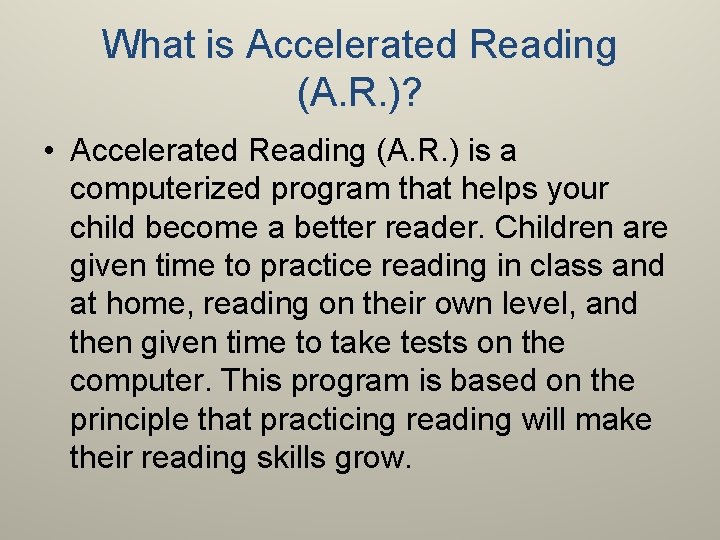 What is Accelerated Reading (A.R.)?

• Accelerated Reading (A.R.) is a computerized program that helps your child become a better reader. Children are given time to practice reading in class and at home, reading on their own level, and then given time to take tests on the computer. This program is based on the principle that practicing reading will make their reading skills grow.